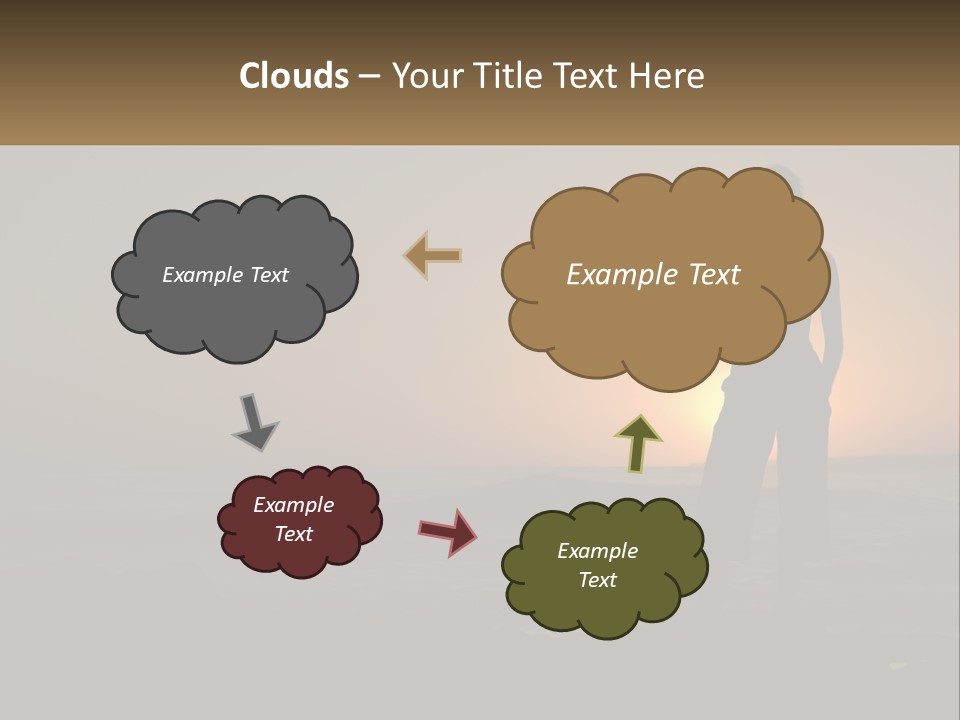 Clouds – Your Title Text Here

Example Text

Example Text

Example Text

Example Text